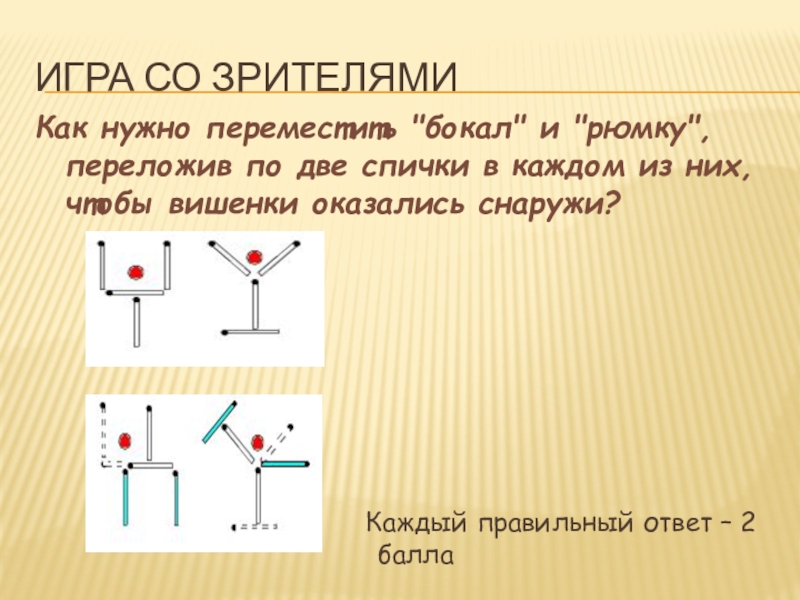 ИГРА СО ЗРИТЕЛЯМИ

Как нужно переместить "бокал" и "рюмку", переложив по две спички в каждом из них, чтобы вишенки оказались снаружи?

Каждый правильный ответ – 2 балла